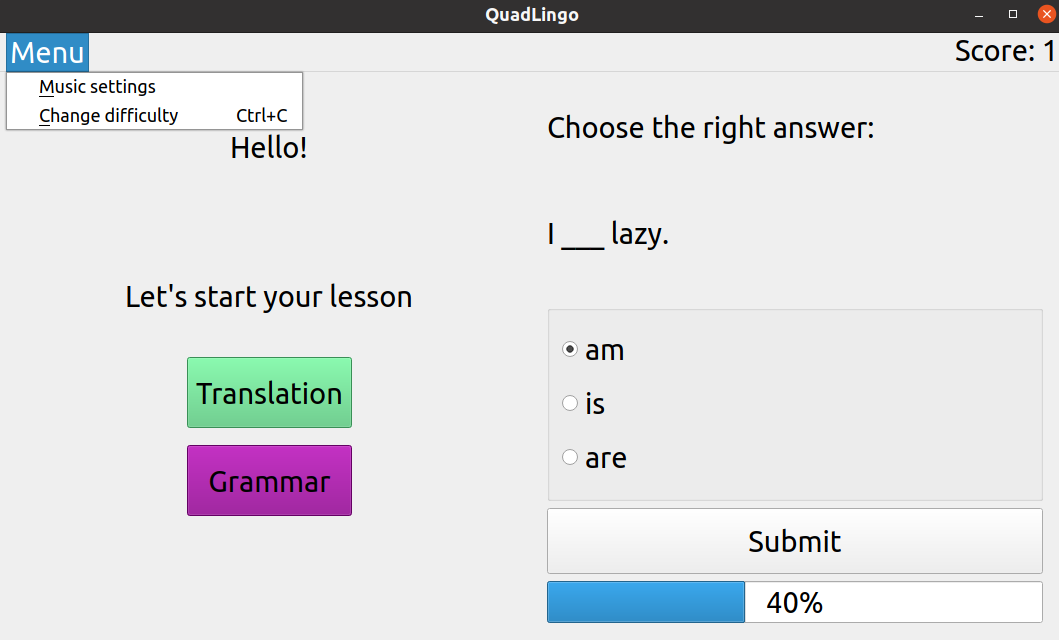 QuadLingo

Menu

Score: 1

Music settings
Change difficulty Ctrl+C

Hello!

Let's start your lesson

Translation

Grammar

Choose the right answer:

I ___ lazy.

am

is

are

Submit

40%